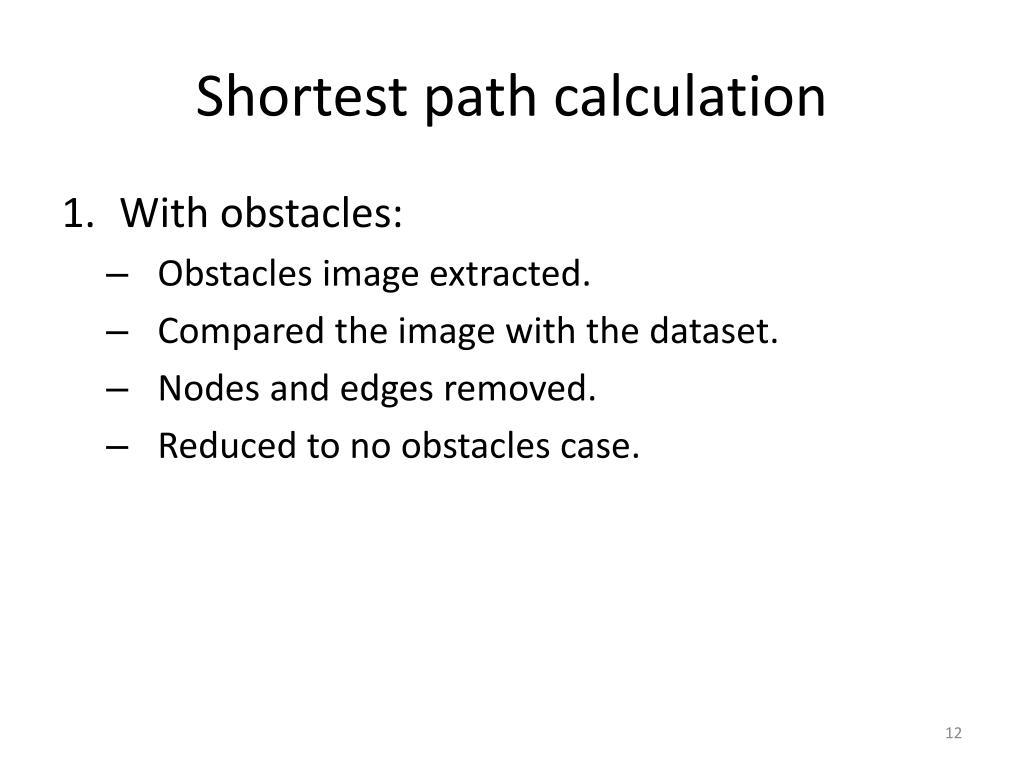 Shortest path calculation

1. With obstacles:
– Obstacles image extracted.
– Compared the image with the dataset.
– Nodes and edges removed.
– Reduced to no obstacles case.

12